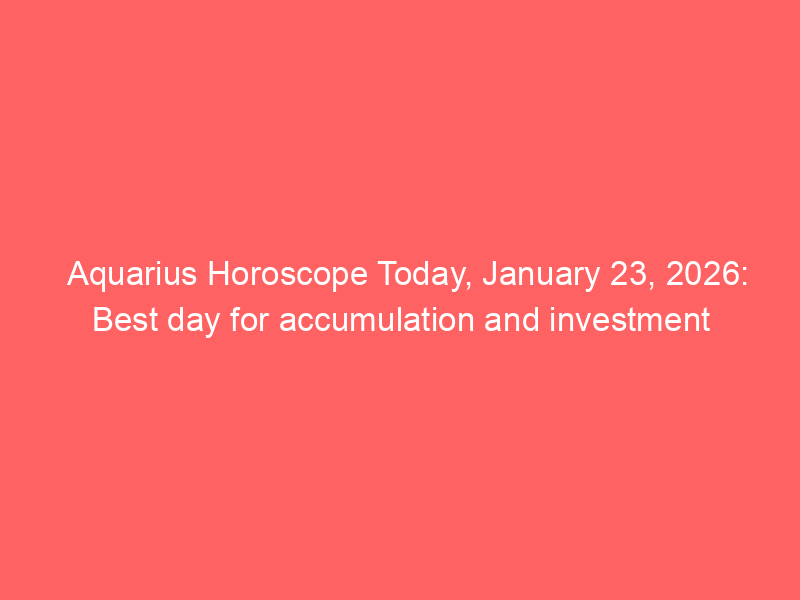 Aquarius Horoscope Today, January 23, 2026: Best day for accumulation and investment